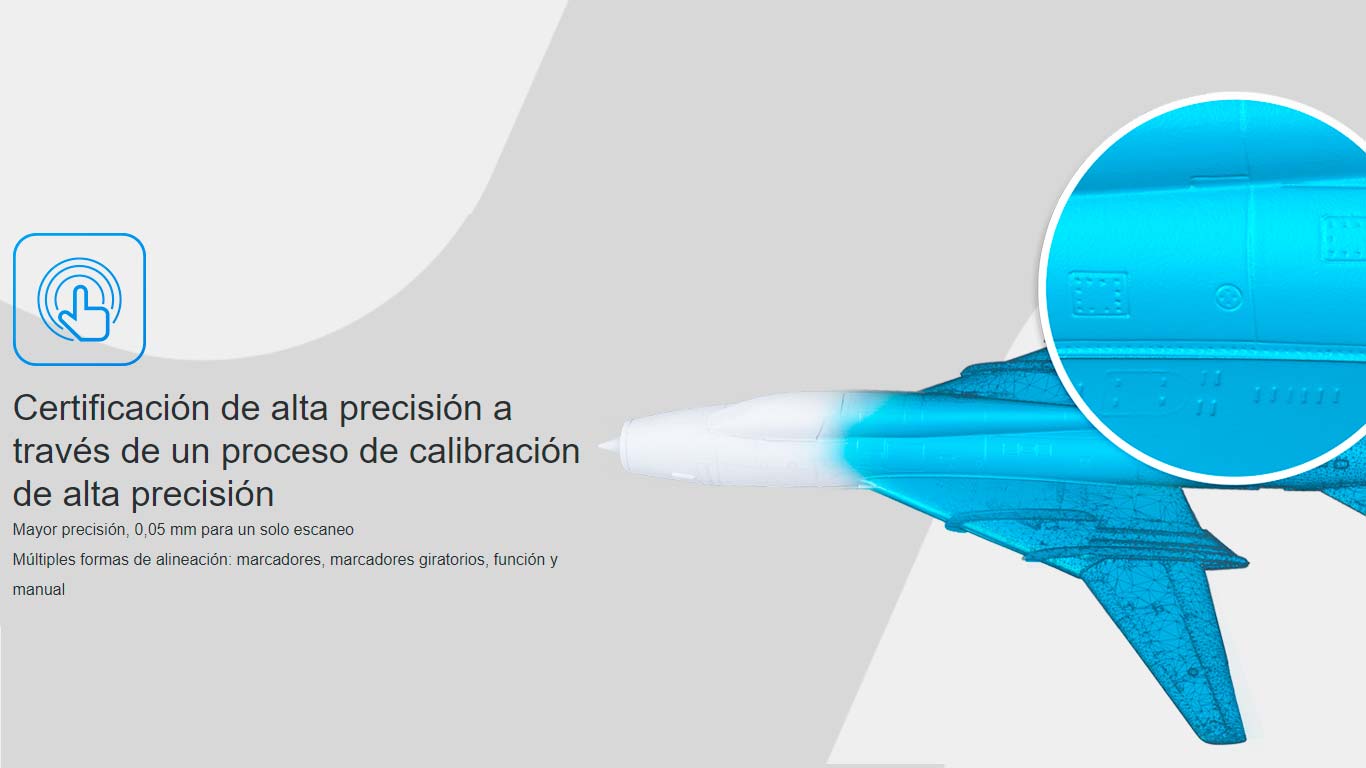 Certificación de alta precisión a través de un proceso de calibración de alta precisión

Mayor precisión, 0,05 mm para un solo escaneo

Múltiples formas de alineación: marcadores, marcadores giratorios, función y manual